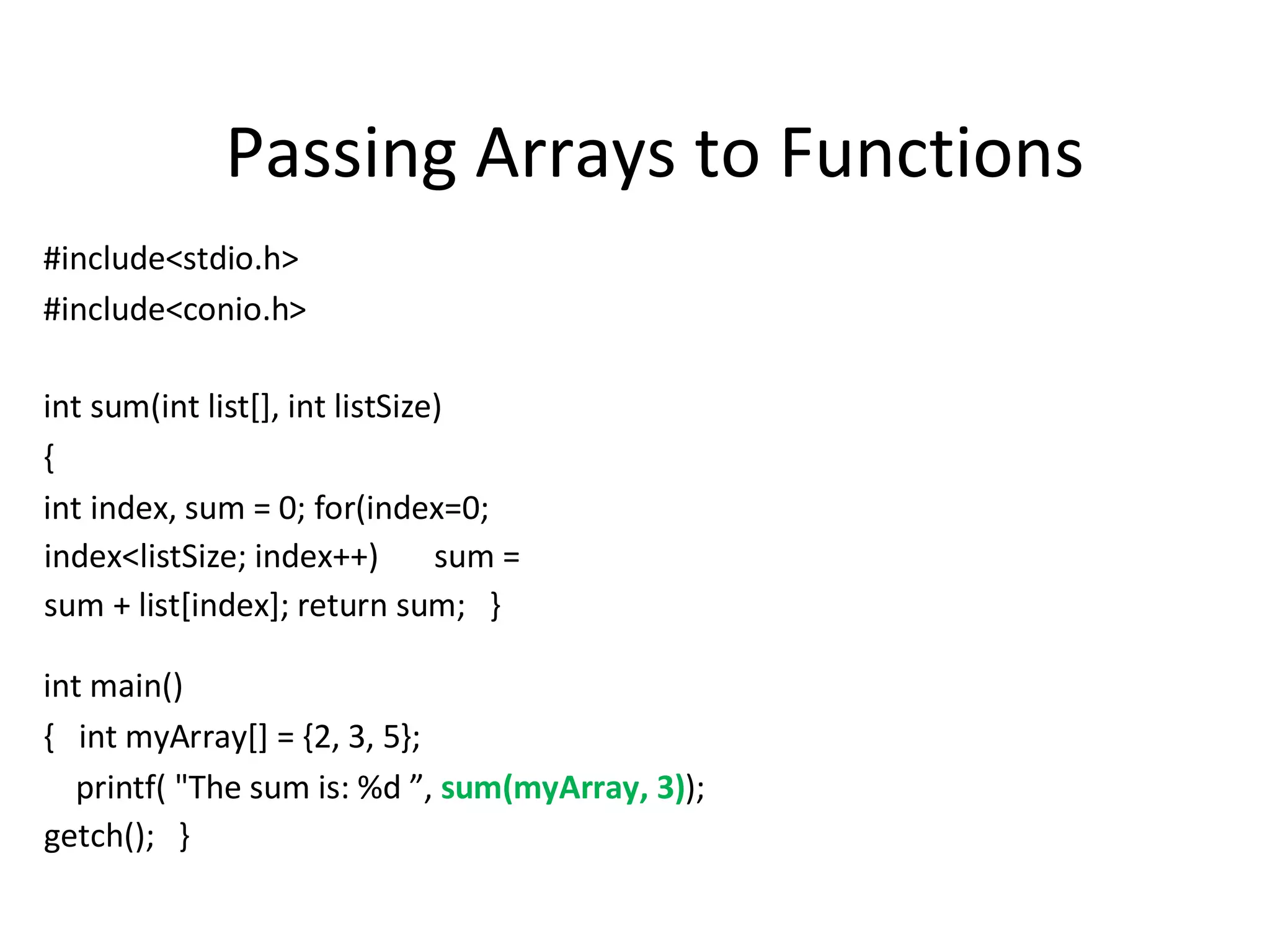 Passing Arrays to Functions

#include<stdio.h>
#include<conio.h>

int sum(int list[], int listSize)
{
int index, sum = 0; for(index=0;
index<listSize; index++)      sum =
sum + list[index]; return sum;   }

int main()
{   int myArray[] = {2, 3, 5};
   printf( "The sum is: %d ”, sum(myArray, 3));
getch();   }